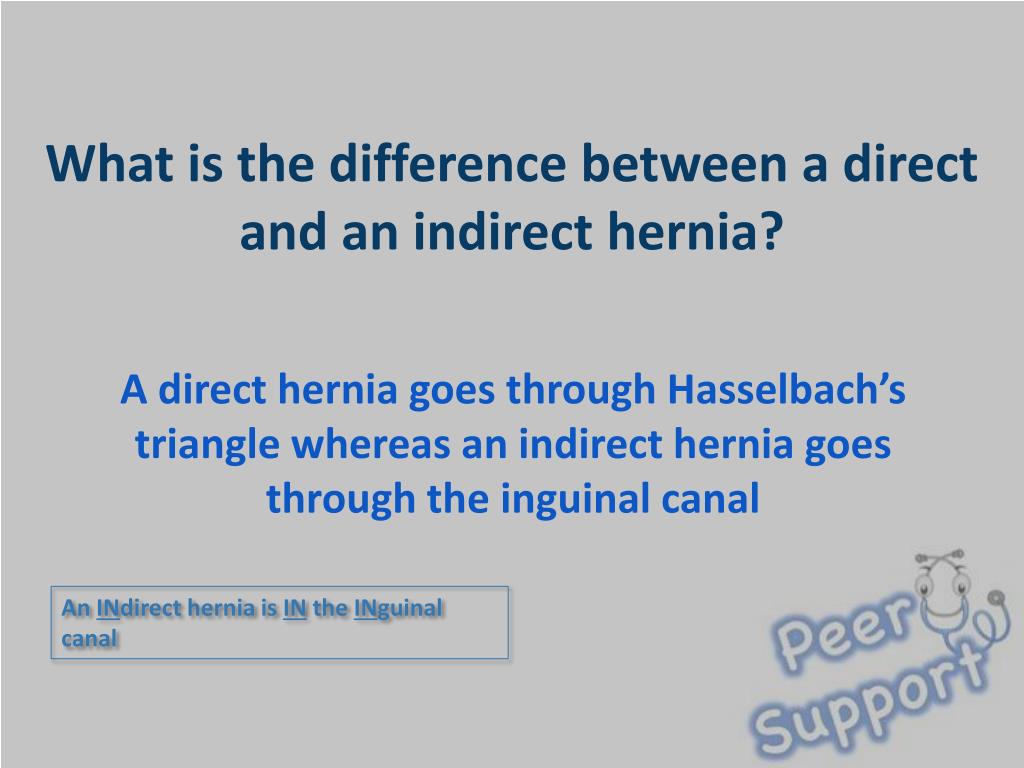 What is the difference between a direct and an indirect hernia?

A direct hernia goes through Hasselbach's triangle whereas an indirect hernia goes through the inguinal canal

An INdirect hernia is IN the INguinal canal

Peer Support